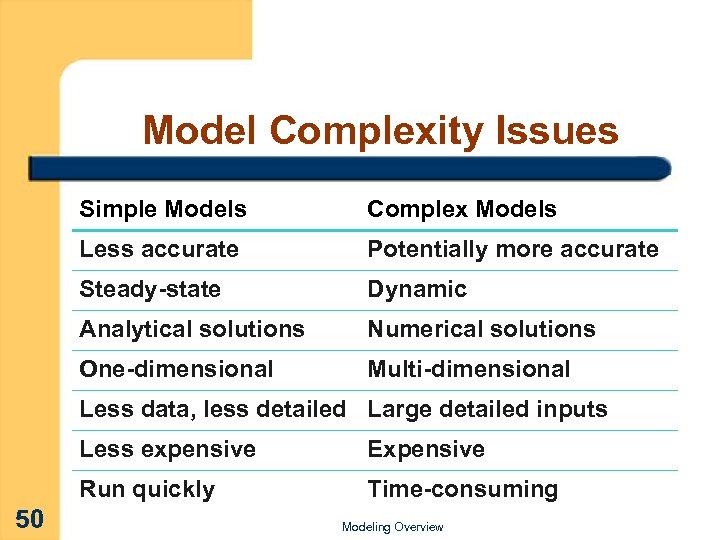 Model Complexity Issues

| Simple Models | Complex Models |
|---|---|
| Less accurate | Potentially more accurate |
| Steady-state | Dynamic |
| Analytical solutions | Numerical solutions |
| One-dimensional | Multi-dimensional |
| Less data, less detailed | Large detailed inputs |
| Less expensive | Expensive |
| Run quickly | Time-consuming |

50

Modeling Overview